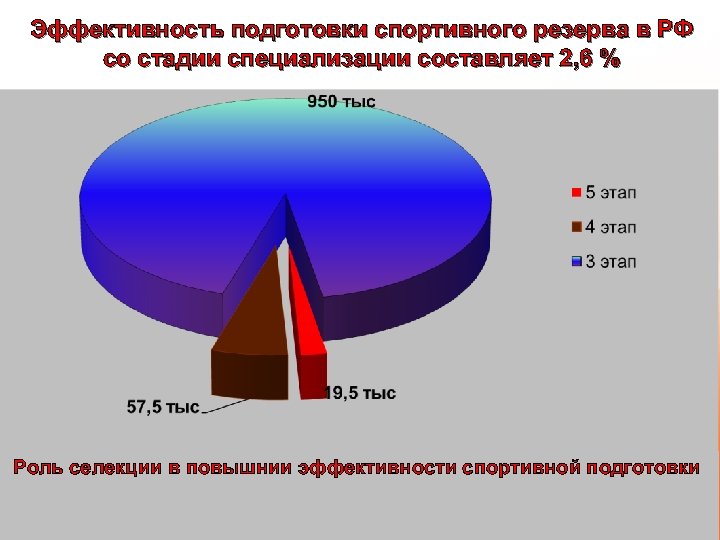 Эффективность подготовки спортивного резерва в РФ со стадии специализации составляет 2,6 %

950 тыс

5 этап
4 этап
3 этап

57,5 тыс
19,5 тыс

Роль селекции в повышнии эффективности спортивной подготовки